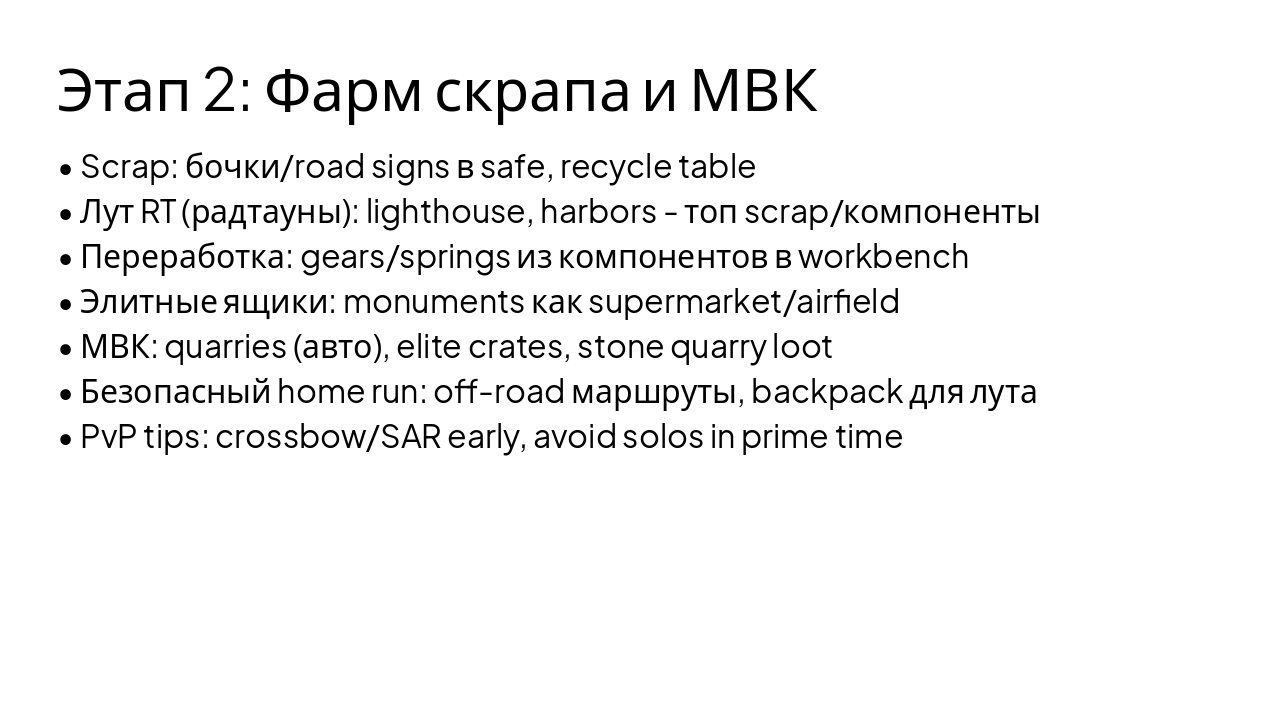 Этап 2: Фарм скрапа и МВК

• Scrap: бочки/road signs в safe, recycle table
• Лут RT (радтауны): lighthouse, harbors - топ scrap/компоненты
• Переработка: gears/springs из компонентов в workbench
• Элитные ящики: monuments как supermarket/airfield
• МВК: quarries (авто), elite crates, stone quarry loot
• Безопасный home run: off-road маршруты, backpack для лута
• PvP tips: crossbow/SAR early, avoid solos in prime time